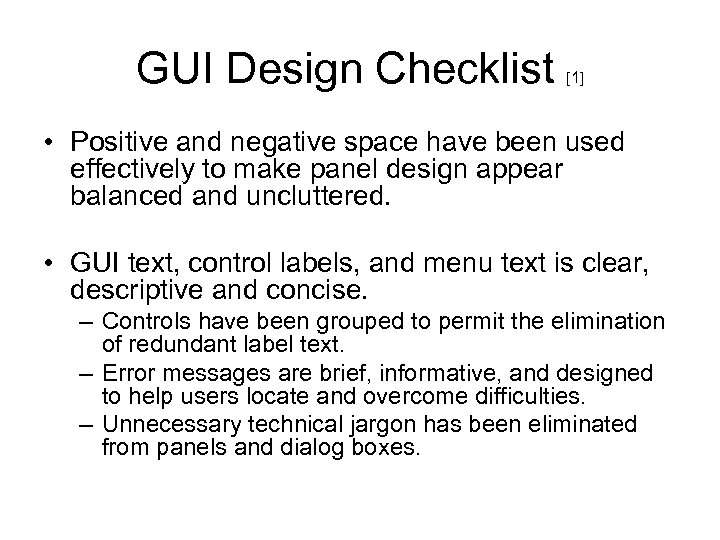 GUI Design Checklist [1]

• Positive and negative space have been used effectively to make panel design appear balanced and uncluttered.

• GUI text, control labels, and menu text is clear, descriptive and concise.
– Controls have been grouped to permit the elimination of redundant label text.
– Error messages are brief, informative, and designed to help users locate and overcome difficulties.
– Unnecessary technical jargon has been eliminated from panels and dialog boxes.